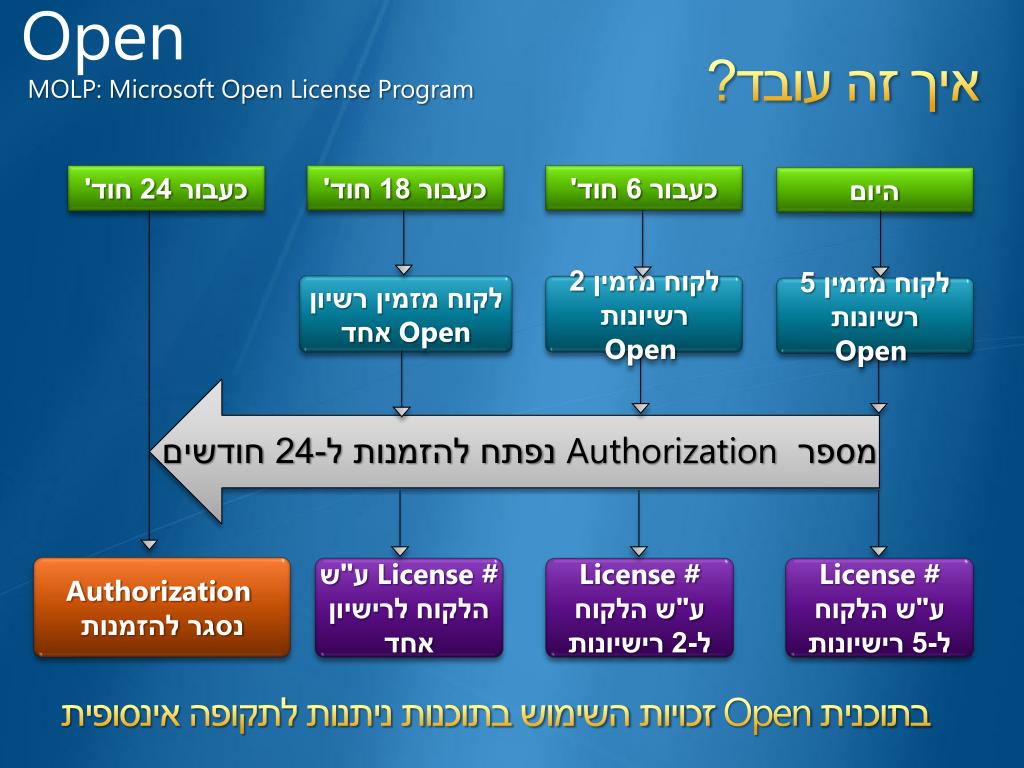 Open
MOLP: Microsoft Open License Program

איך זה עובד?

היום

כעבור 6 חוד'

כעבור 18 חוד'

כעבור 24 חוד'

לקוח מזמין 5 רשיונות Open

לקוח מזמין 2 רשיונות Open

לקוח מזמין רשיון Open אחד

מספר Authorization נפתח להזמנות ל-24 חודשים

License # ע"ש הלקוח ל-5 רישיונות

License # ע"ש הלקוח ל-2 רישיונות

License # ע"ש הלקוח לרישיון אחד

Authorization נסגר להזמנות

בתוכנית Open זכויות השימוש בתוכנות ניתנות לתקופה אינסופית